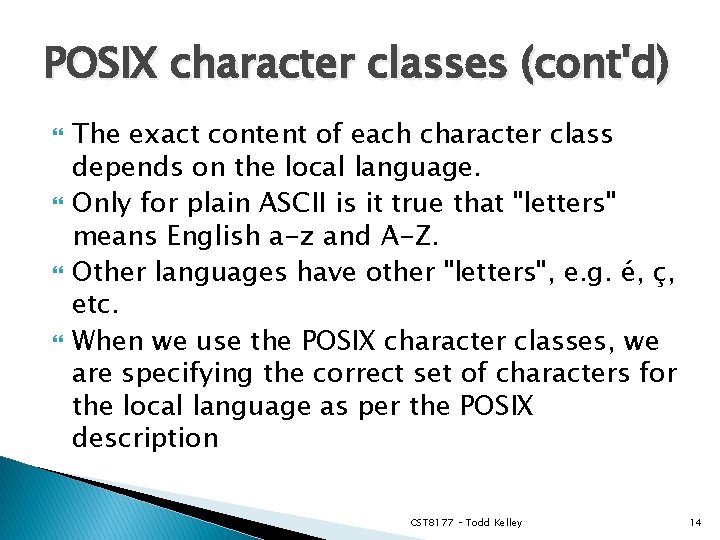 POSIX character classes (cont'd)

The exact content of each character class depends on the local language.

Only for plain ASCII is it true that "letters" means English a-z and A-Z.

Other languages have other "letters", e.g. é, ç, etc.

When we use the POSIX character classes, we are specifying the correct set of characters for the local language as per the POSIX description

CST8177 - Todd Kelley

14